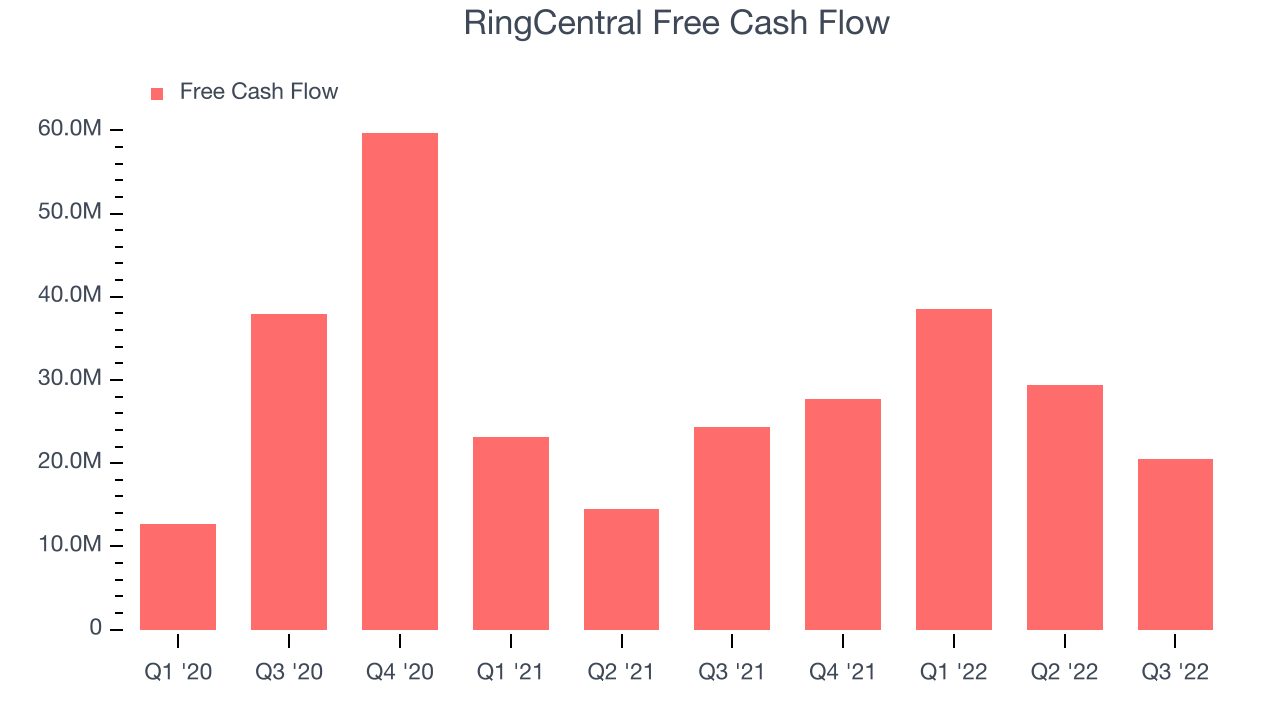 RingCentral Free Cash Flow

Free Cash Flow

60.0M
50.0M
40.0M
30.0M
20.0M
10.0M
0

Q1 '20
Q3 '20
Q4 '20
Q1 '21
Q2 '21
Q3 '21
Q4 '21
Q1 '22
Q2 '22
Q3 '22